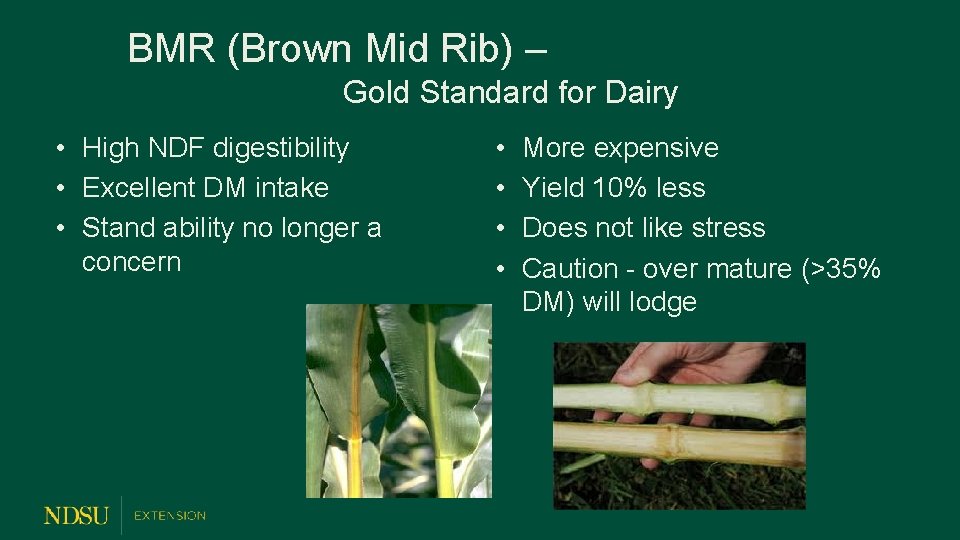 BMR (Brown Mid Rib) –
Gold Standard for Dairy

• High NDF digestibility
• Excellent DM intake
• Stand ability no longer a concern

• More expensive
• Yield 10% less
• Does not like stress
• Caution - over mature (>35% DM) will lodge

NDSU EXTENSION